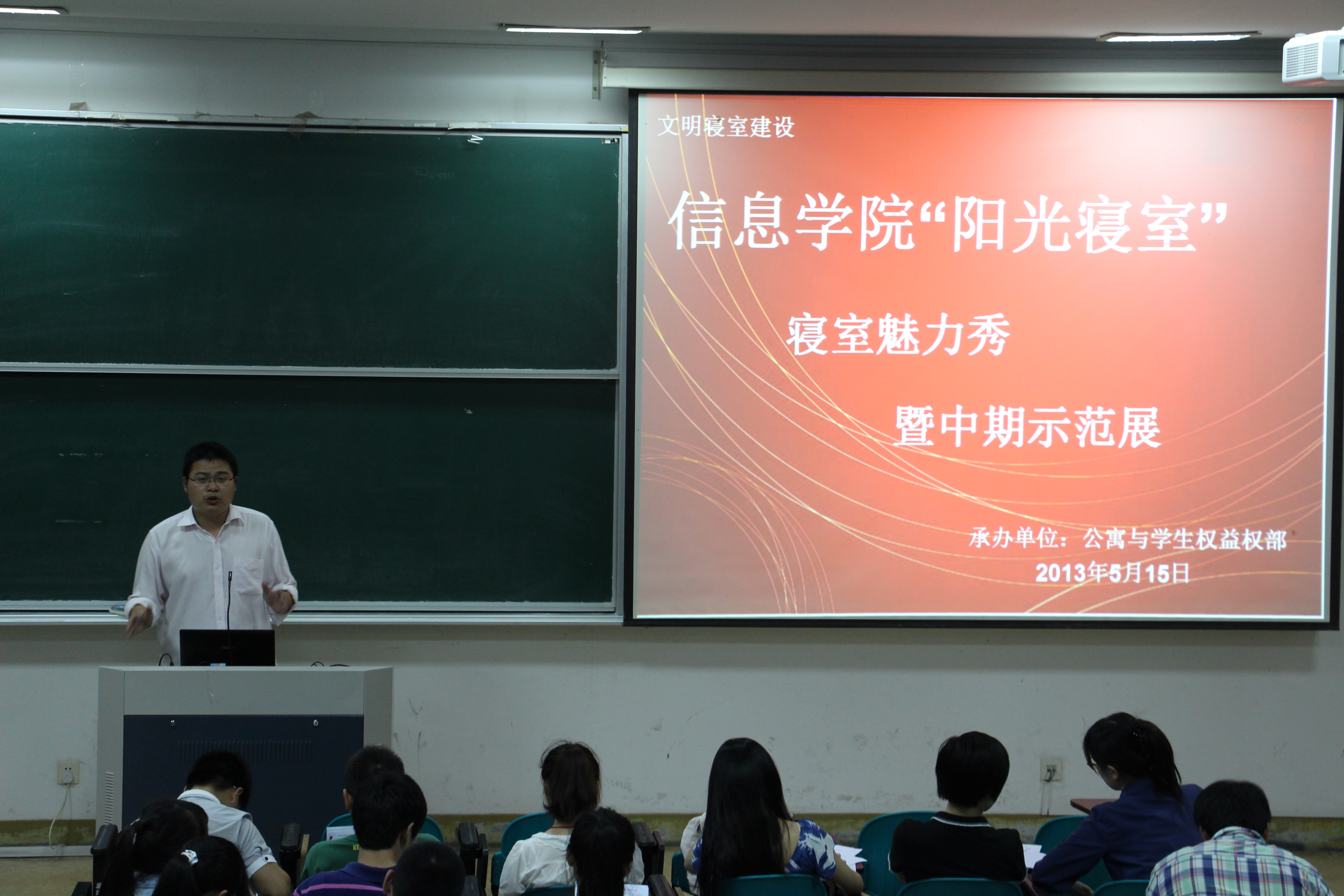 文明寝室建设

信息学院“阳光寝室”

寝室魅力秀

暨中期示范展

承办单位：公寓与学生权益权部
2013年5月15日